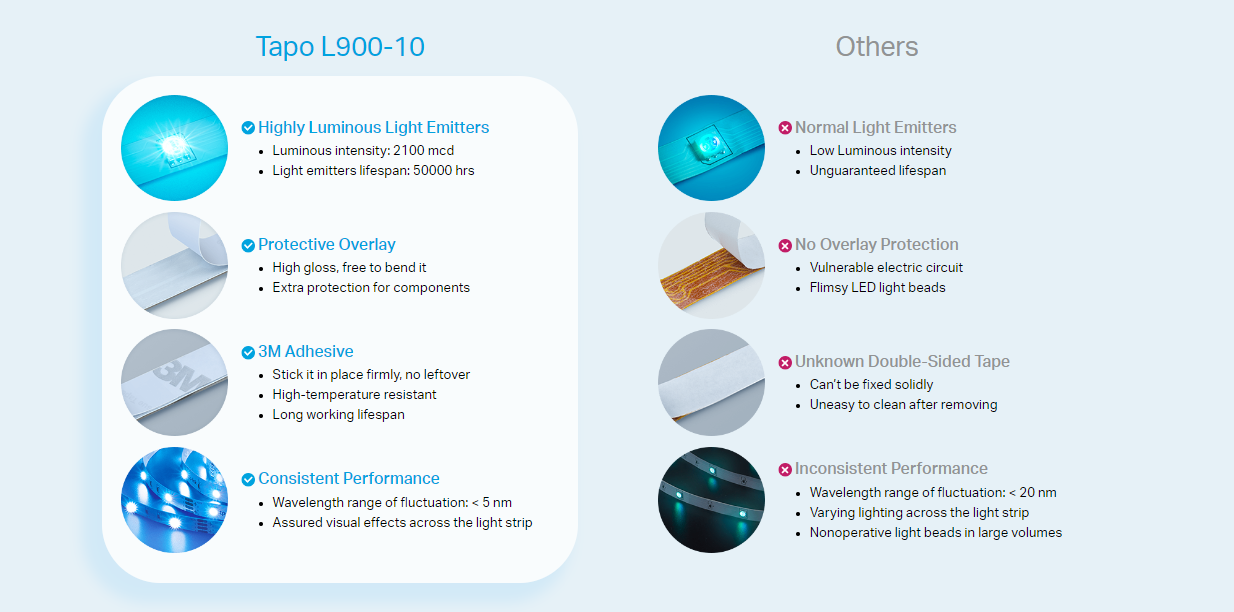 Tapo L900-10

Highly Luminous Light Emitters
- Luminous intensity: 2100 mcd
- Light emitters lifespan: 50000 hrs

Protective Overlay
- High gloss, free to bend it
- Extra protection for components

3M Adhesive
- Stick it in place firmly, no leftover
- High-temperature resistant
- Long working lifespan

Consistent Performance
- Wavelength range of fluctuation: < 5 nm
- Assured visual effects across the light strip

Others

Normal Light Emitters
- Low Luminous intensity
- Unguaranteed lifespan

No Overlay Protection
- Vulnerable electric circuit
- Flimsy LED light beads

Unknown Double-Sided Tape
- Can't be fixed solidly
- Uneasy to clean after removing

Inconsistent Performance
- Wavelength range of fluctuation: < 20 nm
- Varying lighting across the light strip
- Nonoperative light beads in large volumes